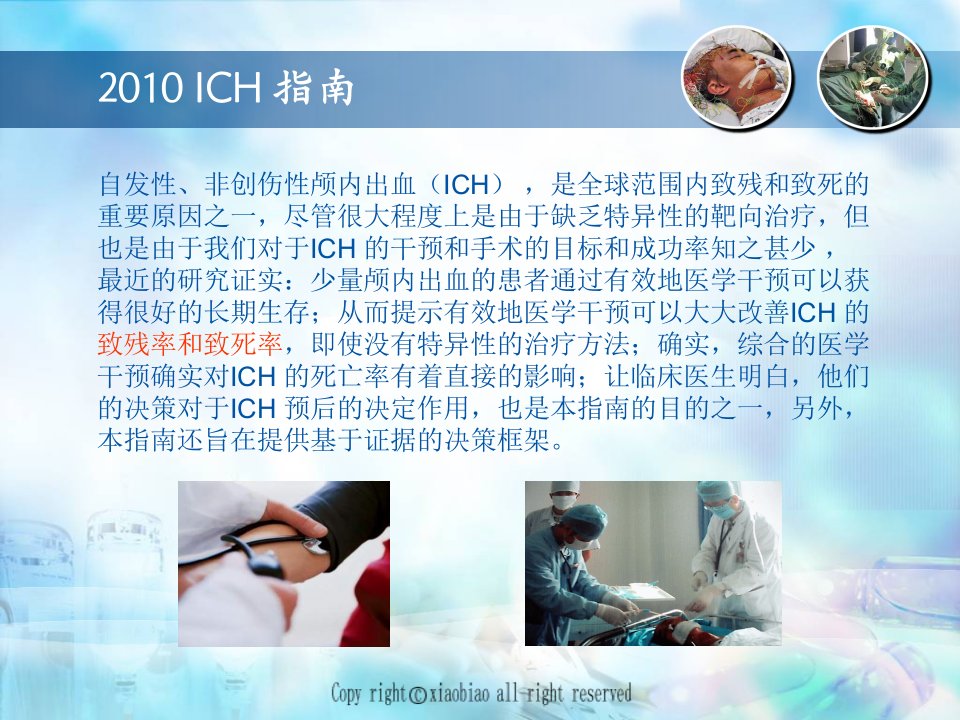 2010 ICH 指南

自发性、非创伤性颅内出血（ICH），是全球范围内致残和致死的重要原因之一，尽管很大程度上是由于缺乏特异性的靶向治疗，但也是由于我们对于ICH 的干预和手术的目标和成功率知之甚少，最近的研究证实：少量颅内出血的患者通过有效地医学干预可以获得很好的长期生存；从而提示有效地医学干预可以大大改善ICH 的致残率和致死率，即使没有特异性的治疗方法；确实，综合的医学干预确实对ICH 的死亡率有着直接的影响；让临床医生明白，他们的决策对于ICH 预后的决定作用，也是本指南的目的之一，另外，本指南还旨在提供基于证据的决策框架。

Copy right©xiaobiao all right reserved